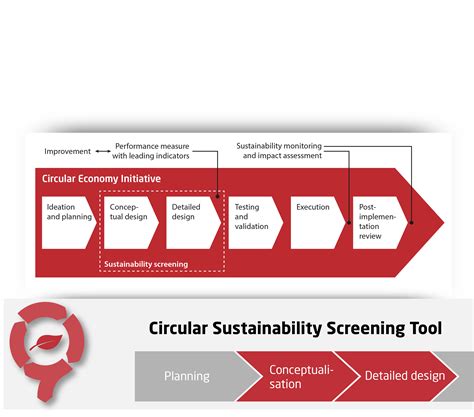 Improvement

Performance measure with leading indicators

Sustainability monitoring and impact assessment

Circular Economy Initiative

Ideation and planning

Conceptual design

Detailed design

Testing and validation

Execution

Post-implementation review

Sustainability screening

Circular Sustainability Screening Tool

Planning

Conceptualisation

Detailed design